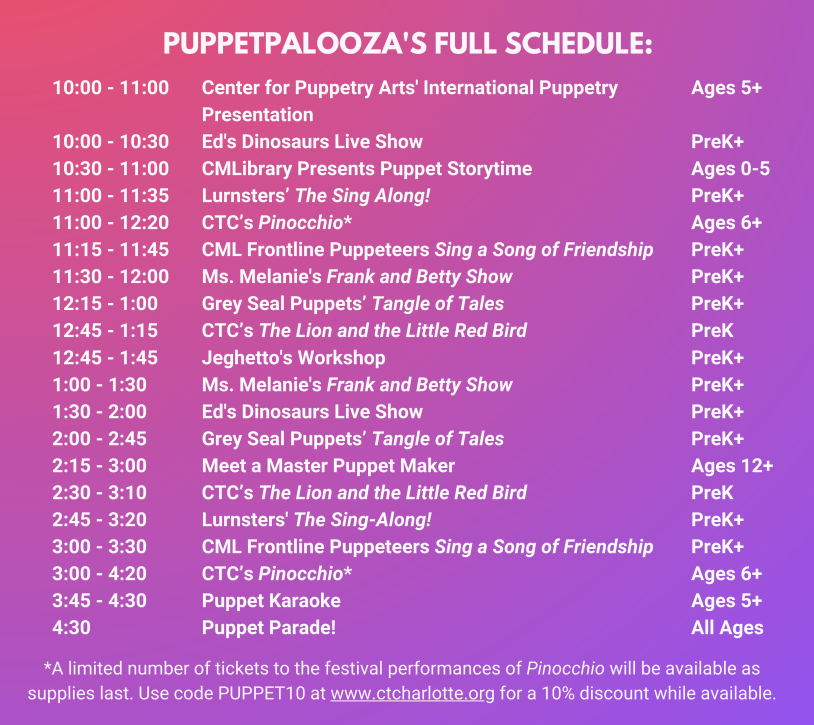 PUPPETPALOOZA'S FULL SCHEDULE:

| | | |
|---|---|---|
| 10:00 - 11:00 | Center for Puppetry Arts' International Puppetry Presentation | Ages 5+ |
| 10:00 - 10:30 | Ed's Dinosaurs Live Show | PreK+ |
| 10:30 - 11:00 | CMLibrary Presents Puppet Storytime | Ages 0-5 |
| 11:00 - 11:35 | Lurnsters' The Sing Along! | PreK+ |
| 11:00 - 12:20 | CTC's Pinocchio* | Ages 6+ |
| 11:15 - 11:45 | CML Frontline Puppeteers Sing a Song of Friendship | PreK+ |
| 11:30 - 12:00 | Ms. Melanie's Frank and Betty Show | PreK+ |
| 12:15 - 1:00 | Grey Seal Puppets' Tangle of Tales | PreK+ |
| 12:45 - 1:15 | CTC's The Lion and the Little Red Bird | PreK |
| 12:45 - 1:45 | Jeghetto's Workshop | PreK+ |
| 1:00 - 1:30 | Ms. Melanie's Frank and Betty Show | PreK+ |
| 1:30 - 2:00 | Ed's Dinosaurs Live Show | PreK+ |
| 2:00 - 2:45 | Grey Seal Puppets' Tangle of Tales | PreK+ |
| 2:15 - 3:00 | Meet a Master Puppet Maker | Ages 12+ |
| 2:30 - 3:10 | CTC's The Lion and the Little Red Bird | PreK |
| 2:45 - 3:20 | Lurnsters' The Sing-Along! | PreK+ |
| 3:00 - 3:30 | CML Frontline Puppeteers Sing a Song of Friendship | PreK+ |
| 3:00 - 4:20 | CTC's Pinocchio* | Ages 6+ |
| 3:45 - 4:30 | Puppet Karaoke | Ages 5+ |
| 4:30 | Puppet Parade! | All Ages |

*A limited number of tickets to the festival performances of Pinocchio will be available as supplies last. Use code PUPPET10 at www.ctcharlotte.org for a 10% discount while available.